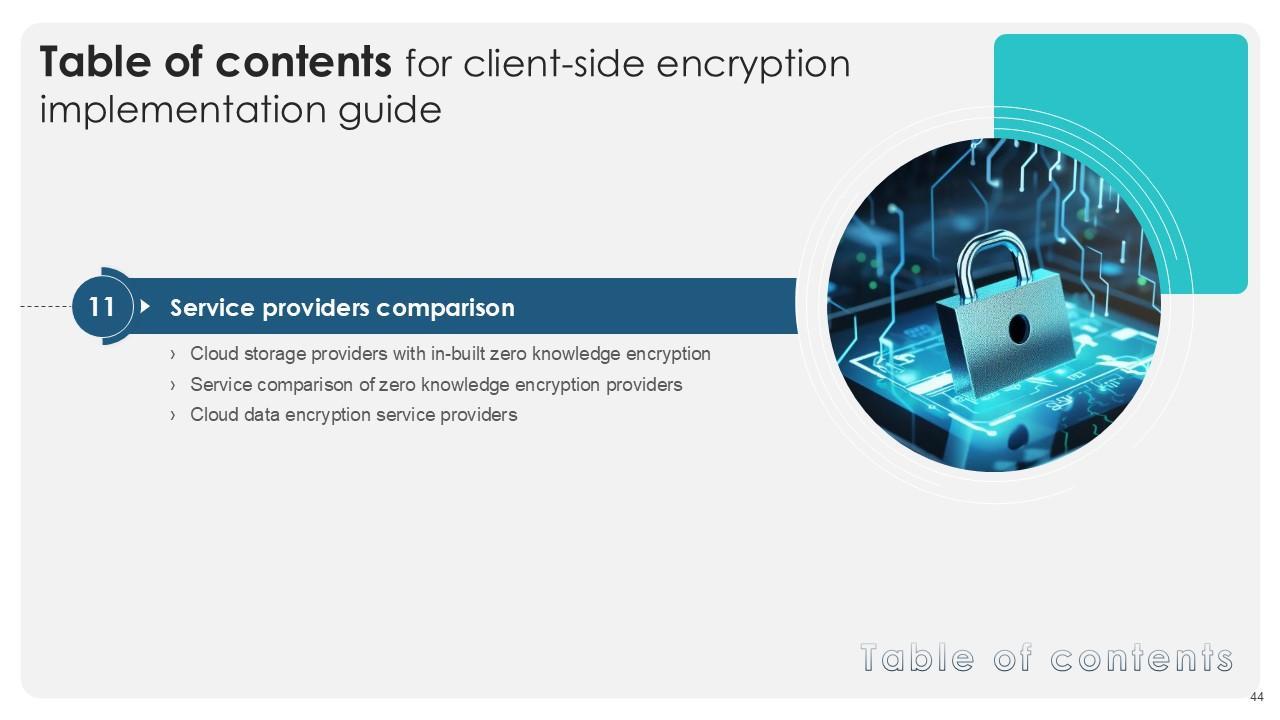 Table of contents for client-side encryption implementation guide

11 Service providers comparison

› Cloud storage providers with in-built zero knowledge encryption
› Service comparison of zero knowledge encryption providers
› Cloud data encryption service providers

Table of contents

44